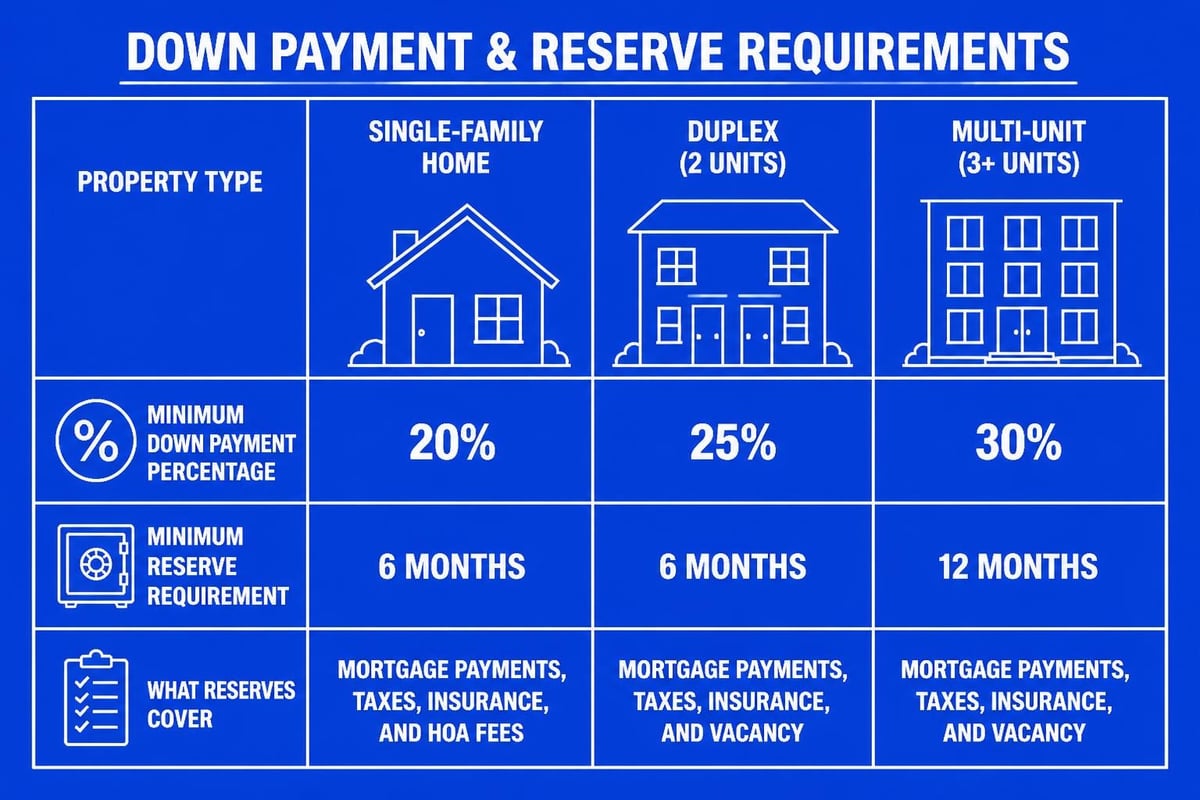 DOWN PAYMENT & RESERVE REQUIREMENTS

| PROPERTY TYPE | SINGLE-FAMILY HOME | DUPLEX (2 UNITS) | MULTI-UNIT (3+ UNITS) |
|---|---|---|---|
| MINIMUM DOWN PAYMENT PERCENTAGE | 20% | 25% | 30% |
| MINIMUM RESERVE REQUIREMENT | 6 MONTHS | 6 MONTHS | 12 MONTHS |
| WHAT RESERVES COVER | MORTGAGE PAYMENTS, TAXES, INSURANCE, AND HOA FEES | MORTGAGE PAYMENTS, TAXES, INSURANCE, AND VACANCY | MORTGAGE PAYMENTS, TAXES, INSURANCE, AND VACANCY |